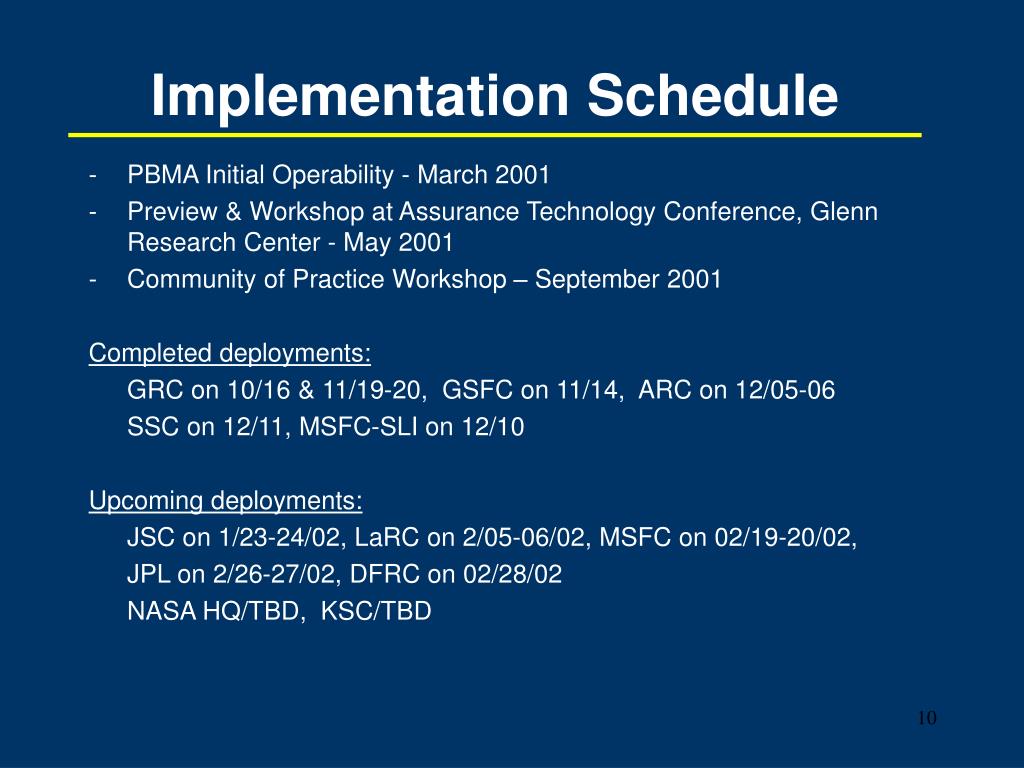 Implementation Schedule

- PBMA Initial Operability - March 2001
- Preview & Workshop at Assurance Technology Conference, Glenn Research Center - May 2001
- Community of Practice Workshop – September 2001

Completed deployments:
GRC on 10/16 & 11/19-20, GSFC on 11/14, ARC on 12/05-06
SSC on 12/11, MSFC-SLI on 12/10

Upcoming deployments:
JSC on 1/23-24/02, LaRC on 2/05-06/02, MSFC on 02/19-20/02,
JPL on 2/26-27/02, DFRC on 02/28/02
NASA HQ/TBD, KSC/TBD

10